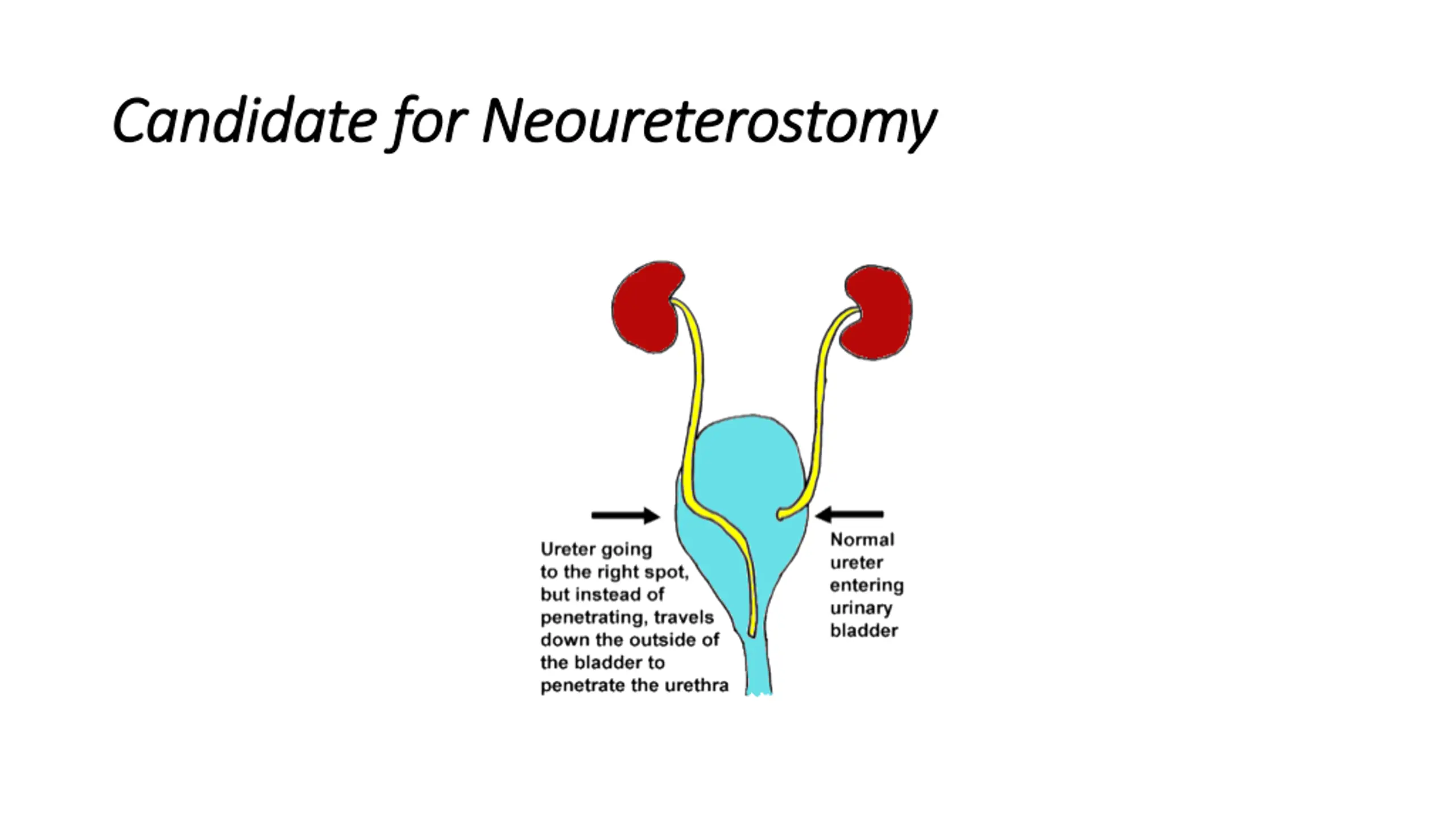 Candidate for Neoureterostomy

Ureter going to the right spot, but instead of penetrating, travels down the outside of the bladder to penetrate the urethra

Normal ureter entering urinary bladder